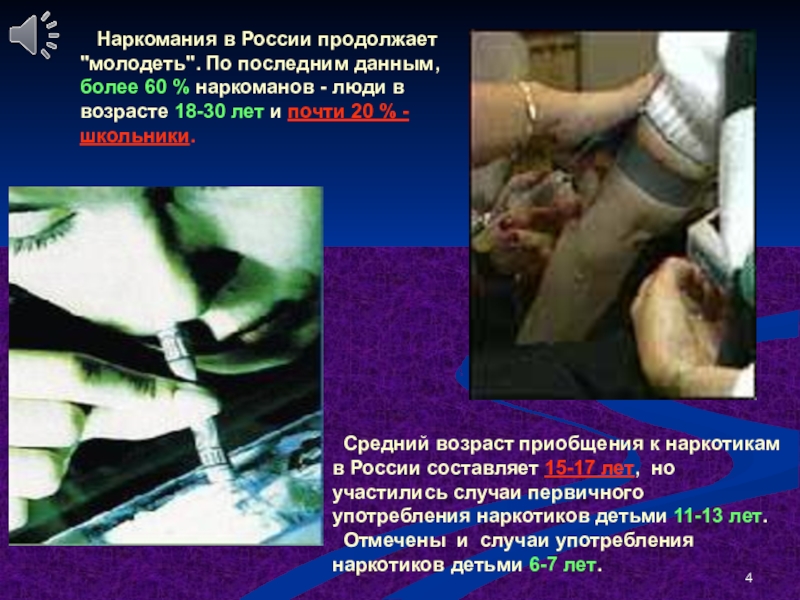 Наркомания в России продолжает "молодеть". По последним данным, более 60 % наркоманов - люди в возрасте 18-30 лет и почти 20 % - школьники.

Средний возраст приобщения к наркотикам в России составляет 15-17 лет, но участились случаи первичного употребления наркотиков детьми 11-13 лет.
Отмечены и случаи употребления наркотиков детьми 6-7 лет.

4